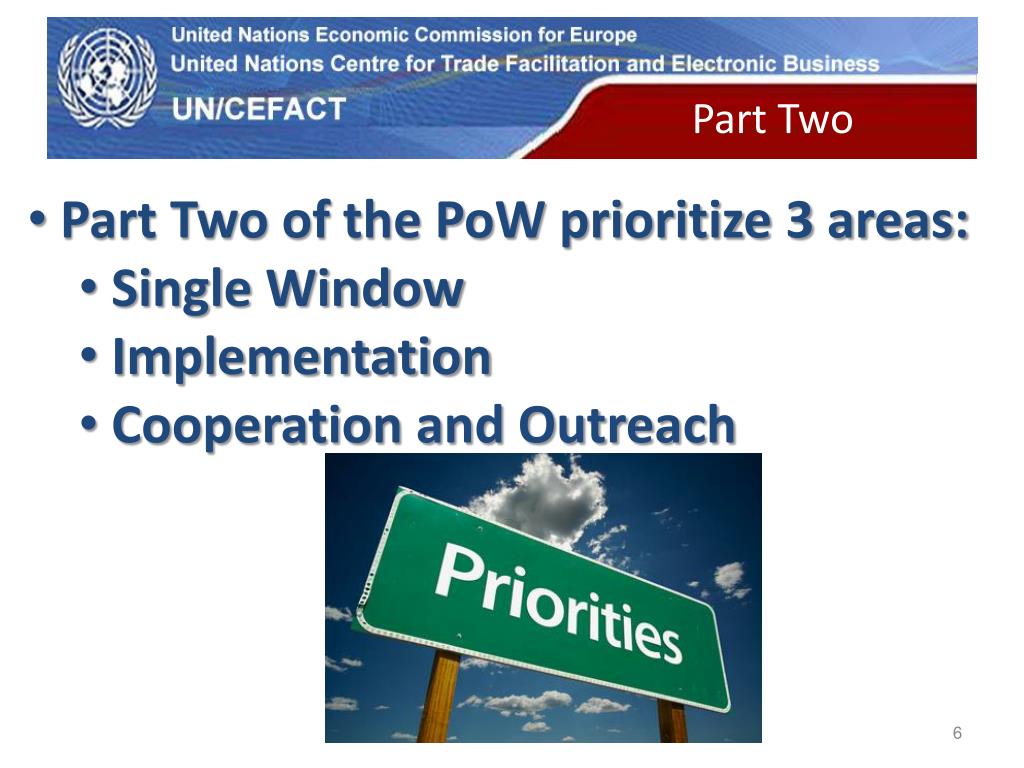 United Nations Economic Commission for Europe
United Nations Centre for Trade Facilitation and Electronic Business
UN/CEFACT
Part Two

• Part Two of the PoW prioritize 3 areas:
  • Single Window
  • Implementation
  • Cooperation and Outreach

Priorities

6